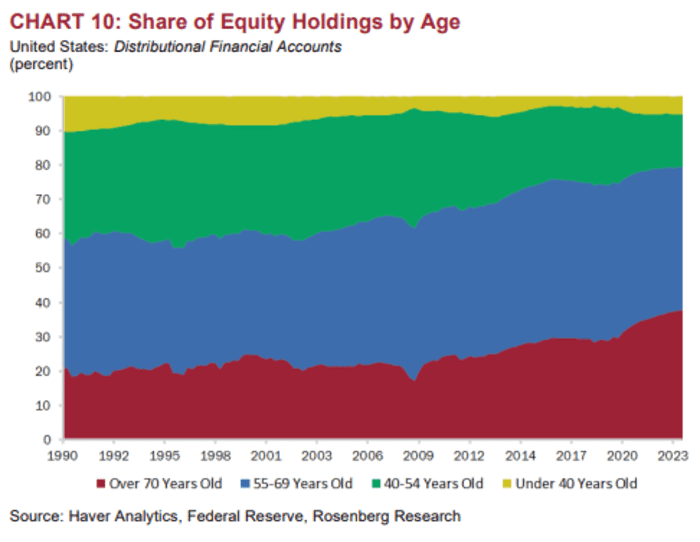 CHART 10: Share of Equity Holdings by Age
United States: Distributional Financial Accounts
(percent)

100
90
80
70
60
50
40
30
20
10
0

1990 1992 1995 1998 2001 2003 2006 2009 2012 2014 2017 2020 2023

Over 70 Years Old
55-69 Years Old
40-54 Years Old
Under 40 Years Old

Source: Haver Analytics, Federal Reserve, Rosenberg Research